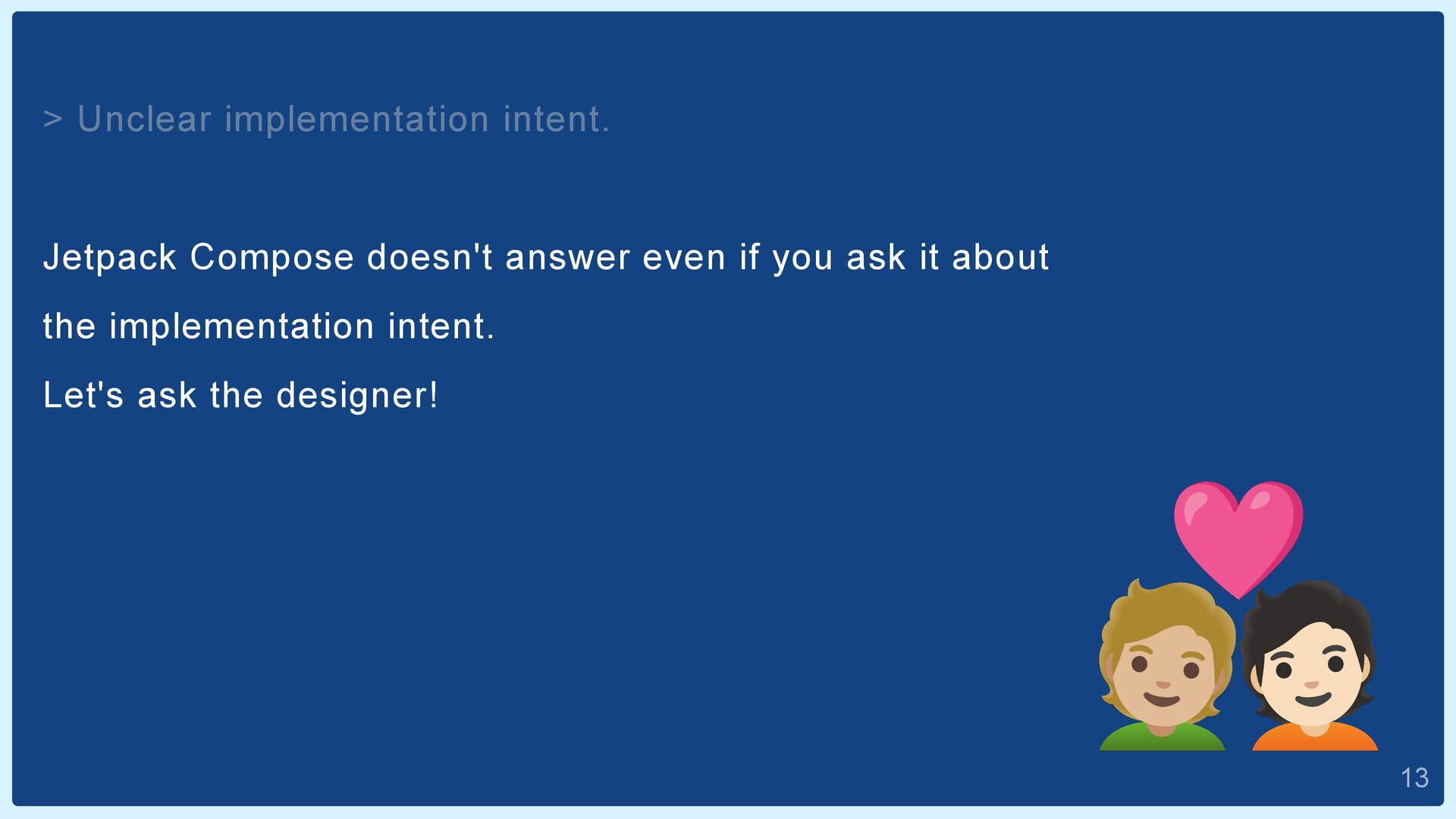 > Unclear implementation intent.

Jetpack Compose doesn't answer even if you ask it about the implementation intent.

Let's ask the designer!

13